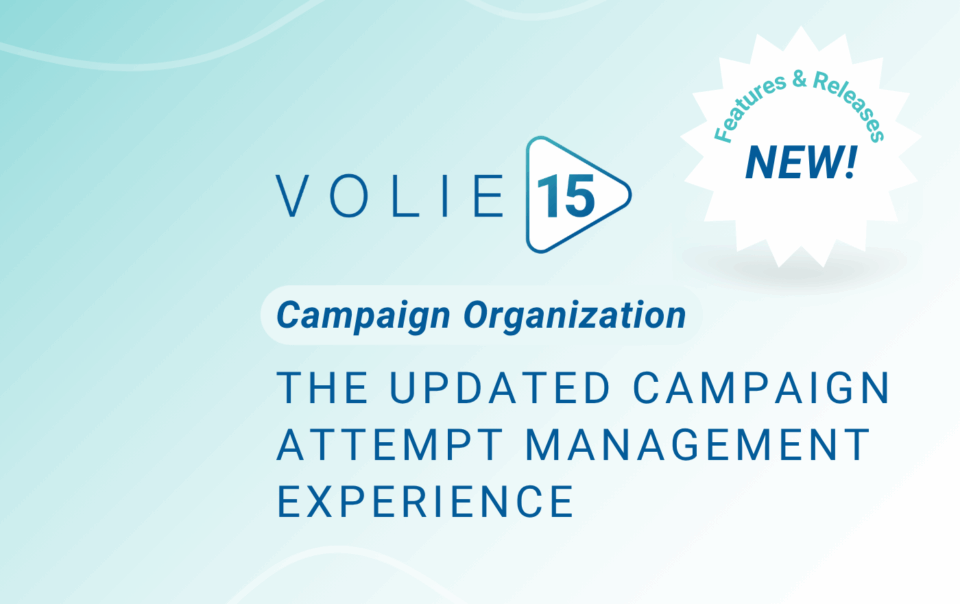 Features & Releases
NEW!

VOLIE 15

Campaign Organization

THE UPDATED CAMPAIGN ATTEMPT MANAGEMENT EXPERIENCE